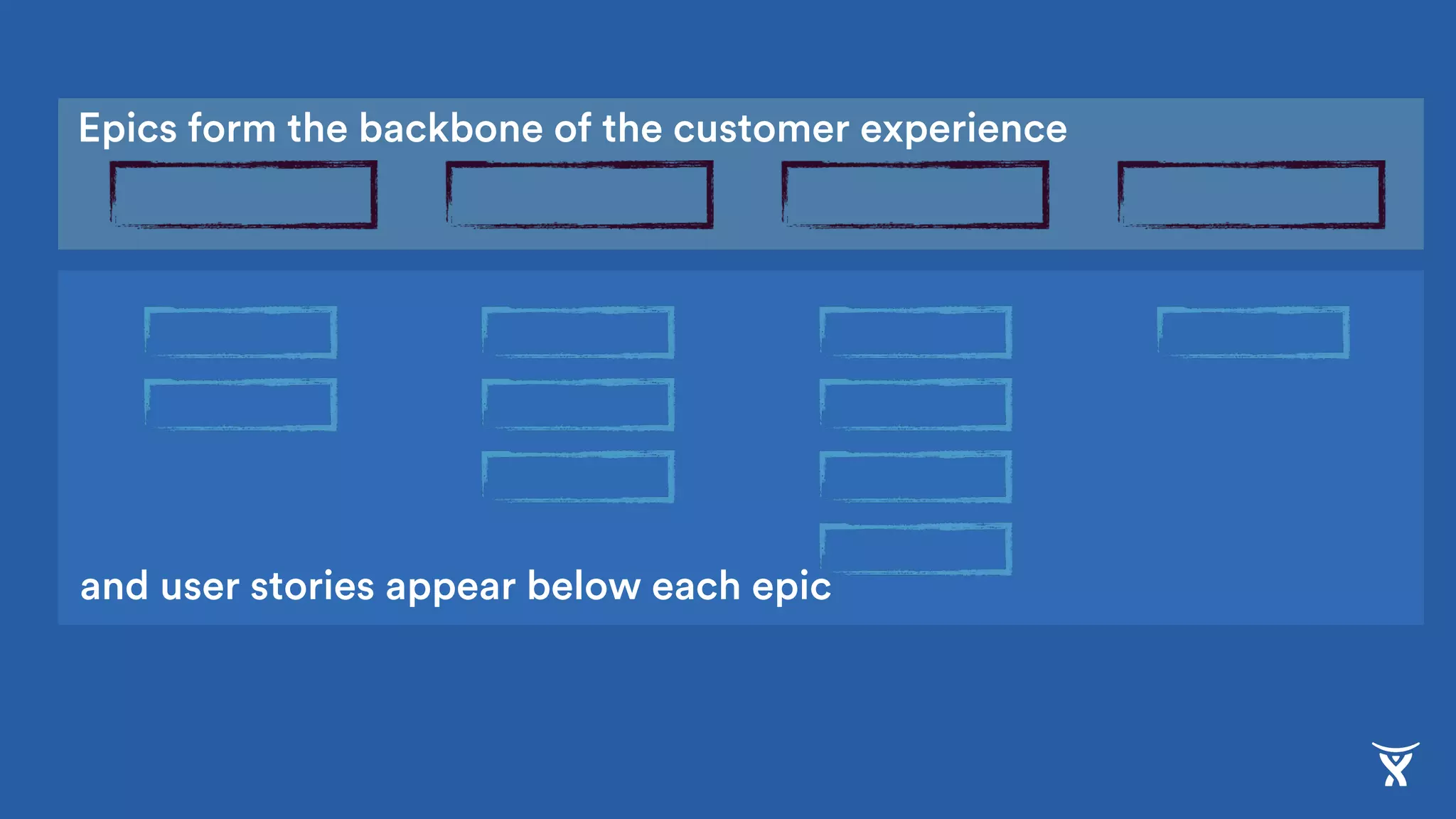 Epics form the backbone of the customer experience

and user stories appear below each epic